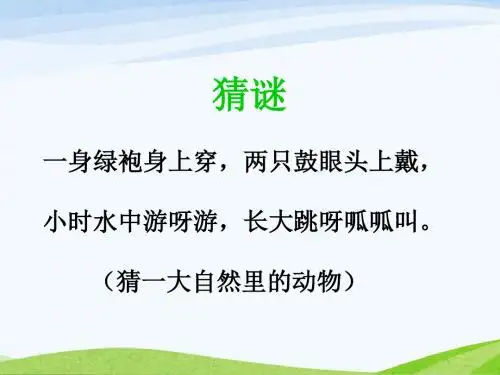 猜谜

一身绿袍身上穿，两只鼓眼头上戴，

小时水中游呀游，长大跳呀呱呱叫。

（猜一大自然里的动物）